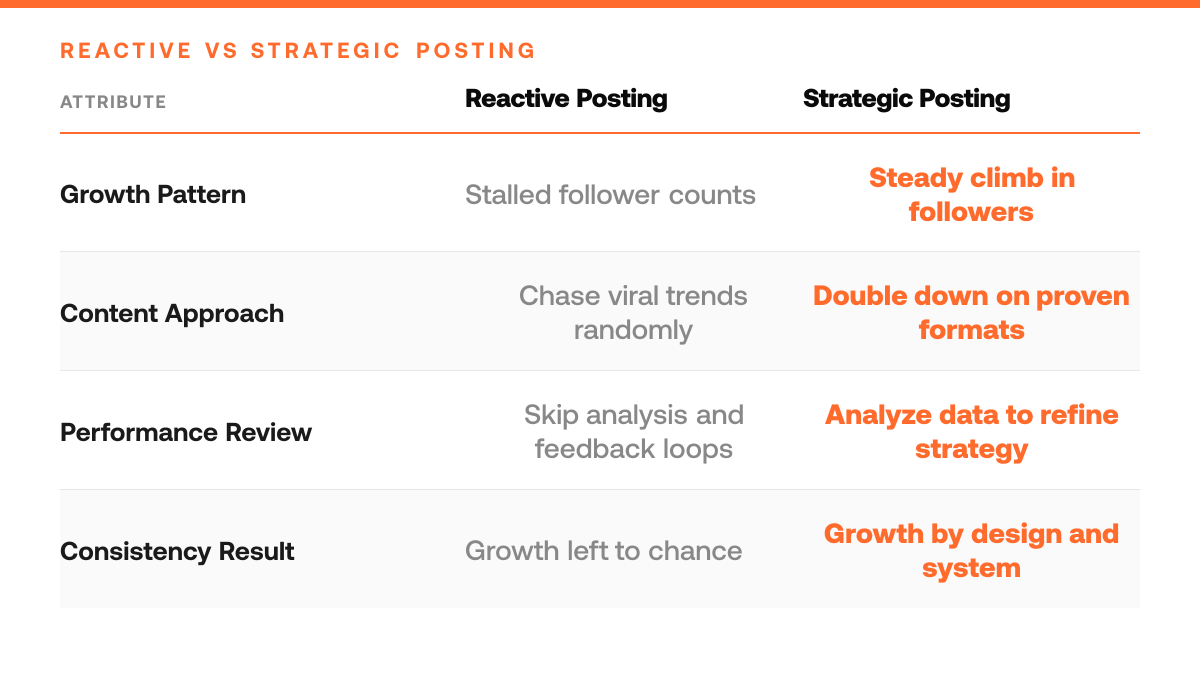 REACTIVE VS STRATEGIC POSTING

| ATTRIBUTE | Reactive Posting | Strategic Posting |
|---|---|---|
| Growth Pattern | Stalled follower counts | Steady climb in followers |
| Content Approach | Chase viral trends randomly | Double down on proven formats |
| Performance Review | Skip analysis and feedback loops | Analyze data to refine strategy |
| Consistency Result | Growth left to chance | Growth by design and system |